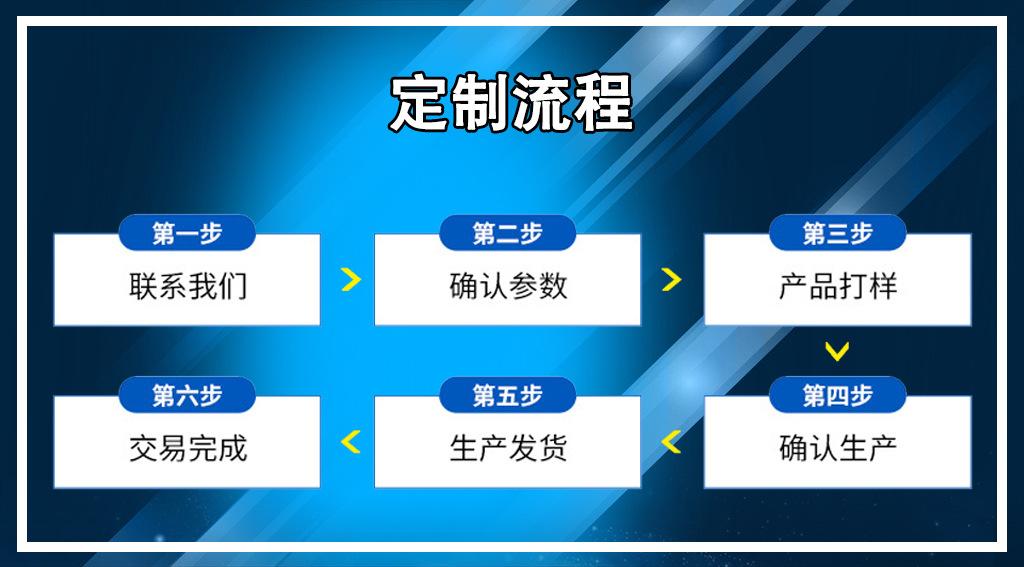 定制流程

第一步
联系我们

第二步
确认参数

第三步
产品打样

第四步
确认生产

第五步
生产发货

第六步
交易完成